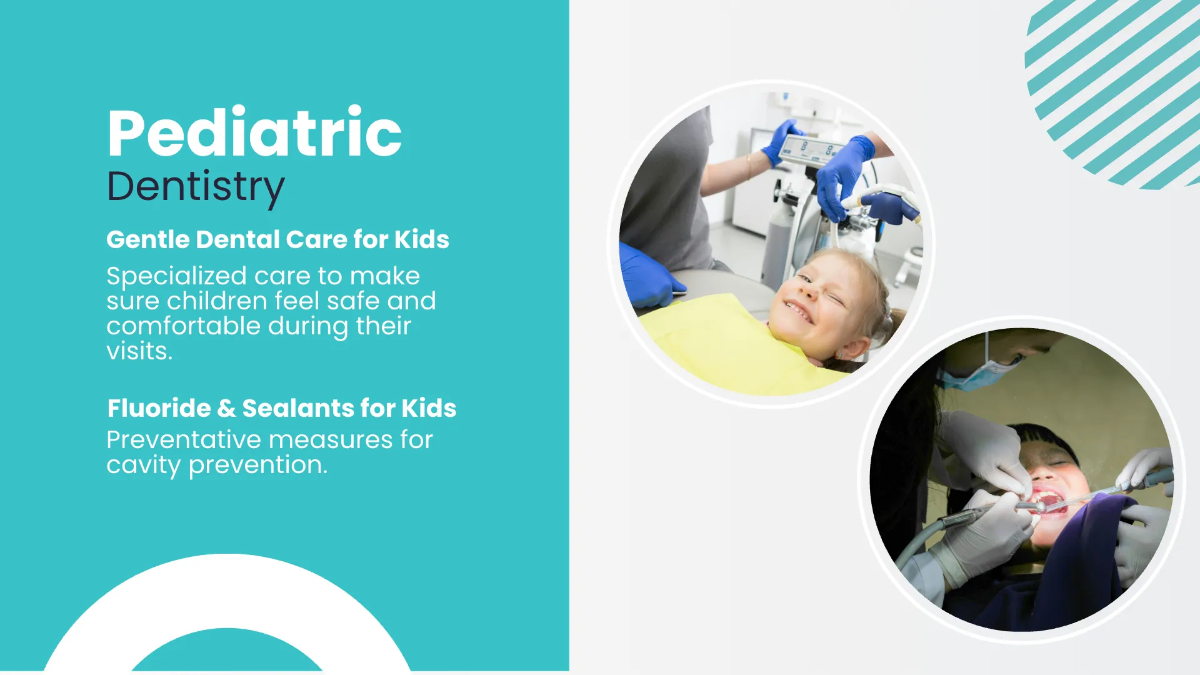 Pediatric
Dentistry

Gentle Dental Care for Kids
Specialized care to make sure children feel safe and comfortable during their visits.

Fluoride & Sealants for Kids
Preventative measures for cavity prevention.